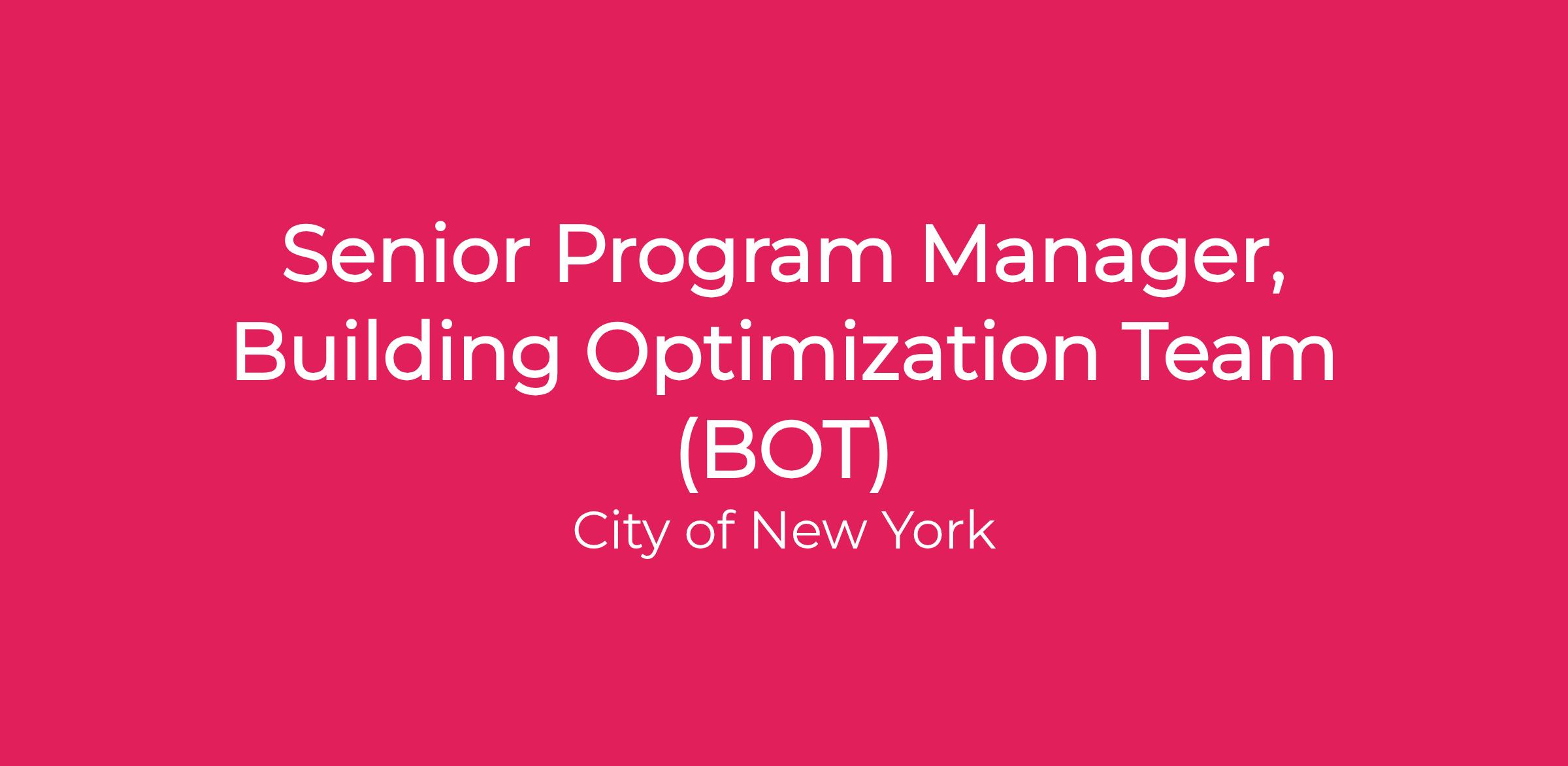 Senior Program Manager, Building Optimization Team (BOT)

City of New York